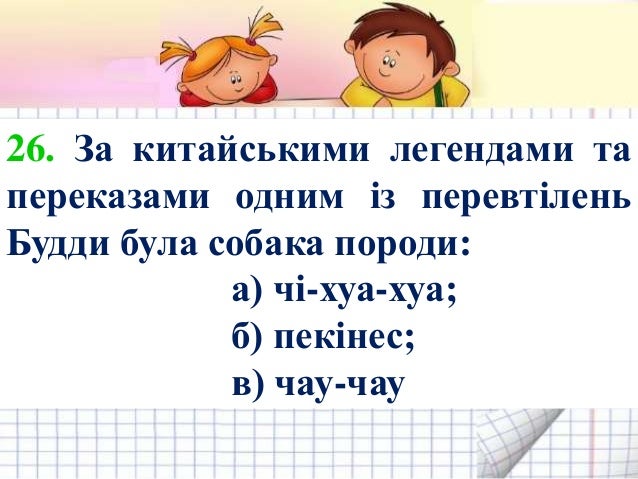 26. За китайськими легендами та переказами одним із перевтілень Будди була собака породи:

а) чі-хуа-хуа;
б) пекінес;
в) чау-чау